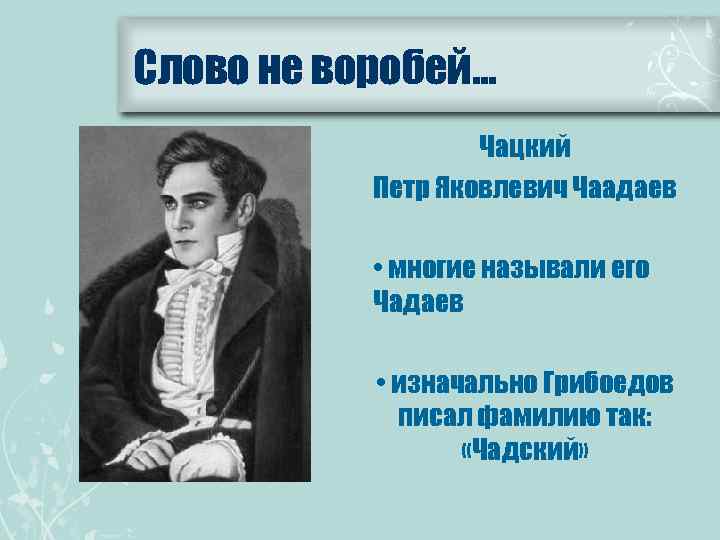 Слово не воробей…

Чацкий

Петр Яковлевич Чаадаев

• многие называли его Чадаев

• изначально Грибоедов писал фамилию так: «Чадский»